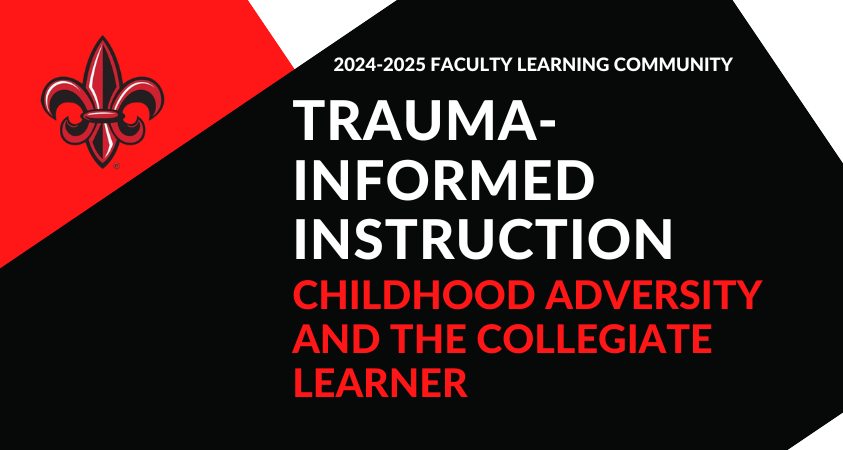 2024-2025 FACULTY LEARNING COMMUNITY

TRAUMA-INFORMED INSTRUCTION

CHILDHOOD ADVERSITY AND THE COLLEGIATE LEARNER